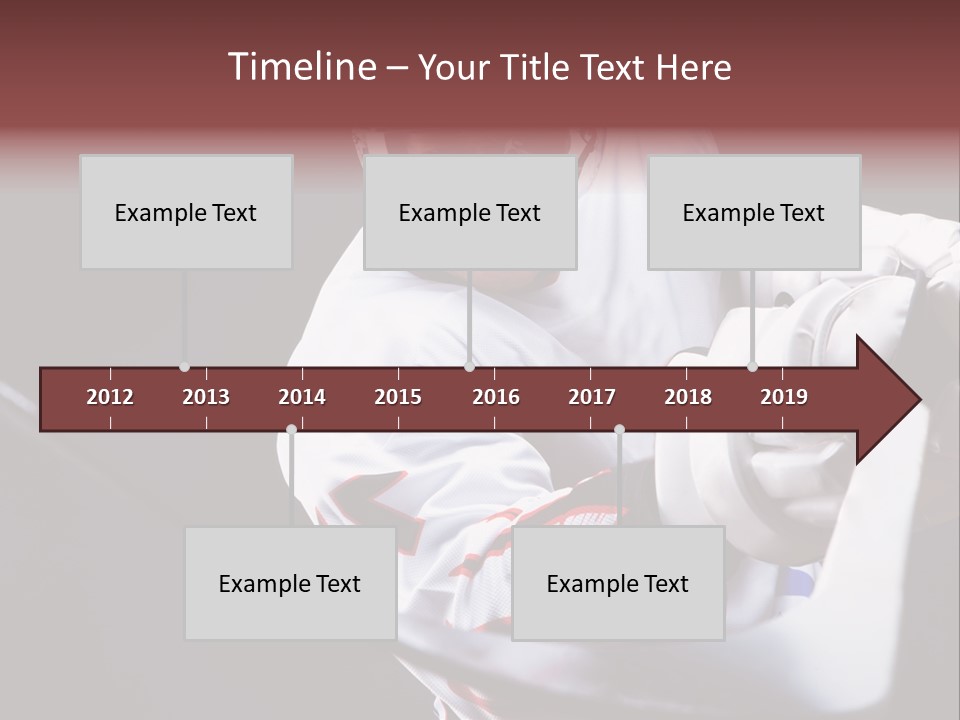 Timeline – Your Title Text Here

Example Text

Example Text

Example Text

2012 2013 2014 2015 2016 2017 2018 2019

Example Text

Example Text